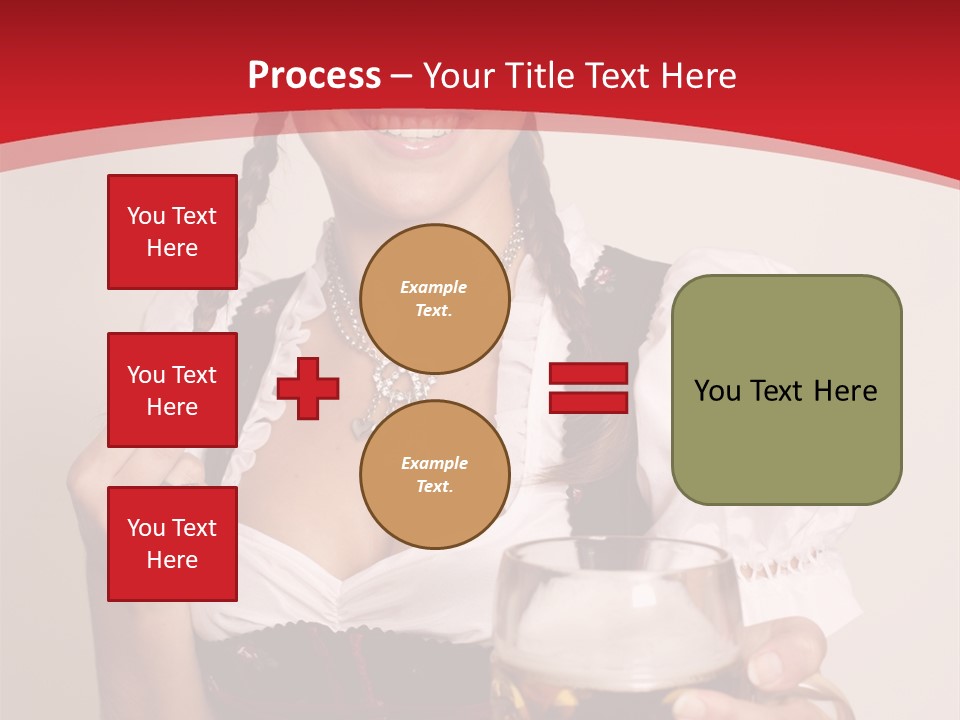 Process – Your Title Text Here

You Text Here

You Text Here

You Text Here

Example Text.

Example Text.

You Text Here